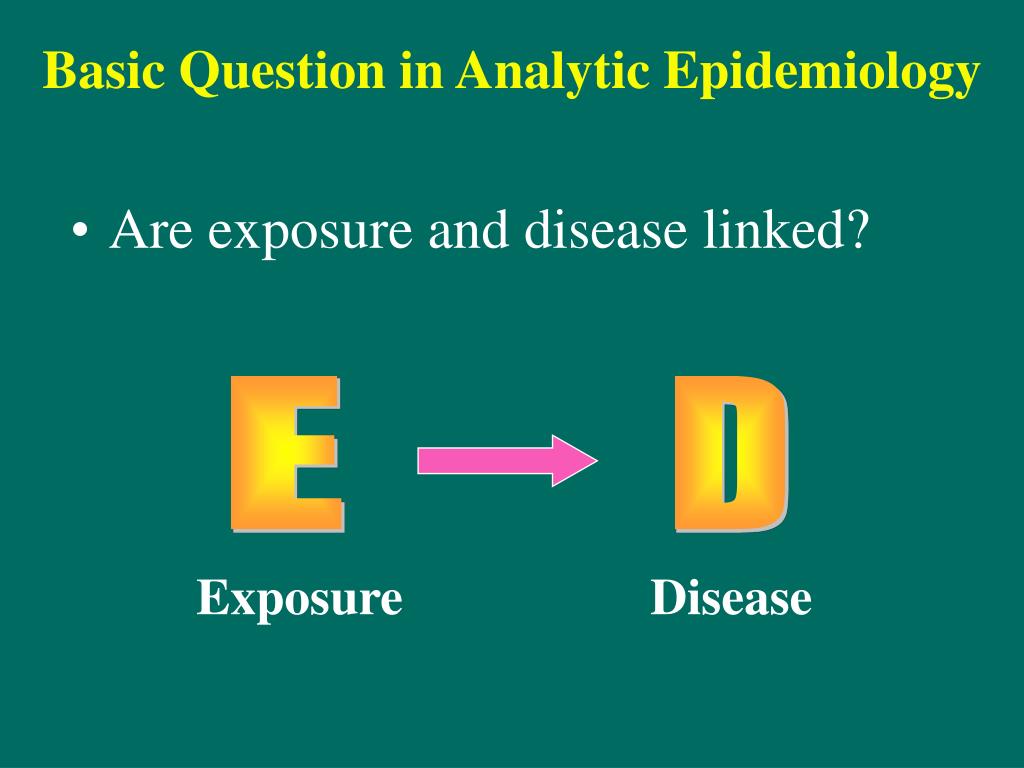 Basic Question in Analytic Epidemiology

• Are exposure and disease linked?

E

D

Exposure

Disease